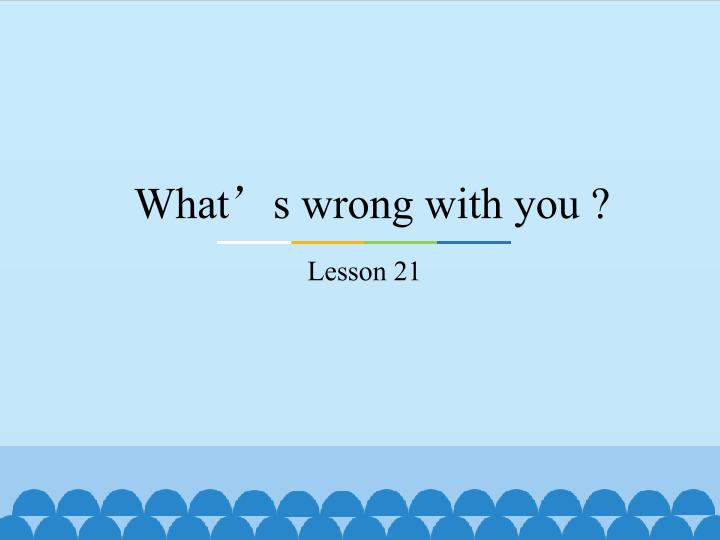 What’s wrong with you ?

Lesson 21